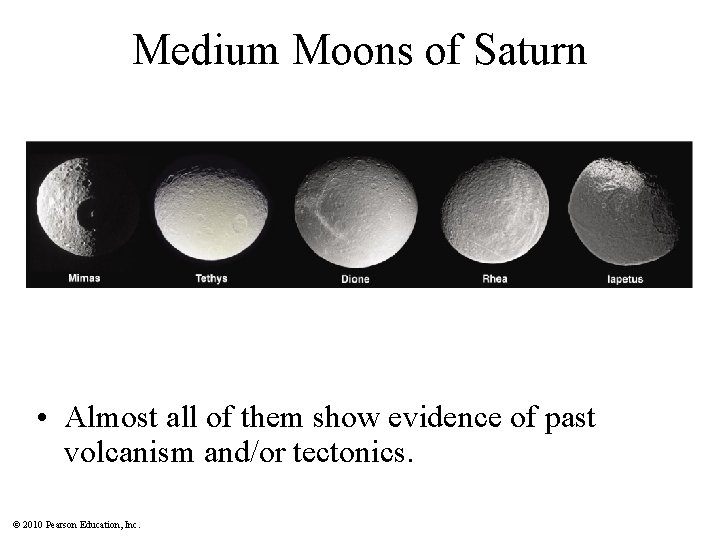 Medium Moons of Saturn

Mimas Tethys Dione Rhea Iapetus

• Almost all of them show evidence of past volcanism and/or tectonics.

© 2010 Pearson Education, Inc.